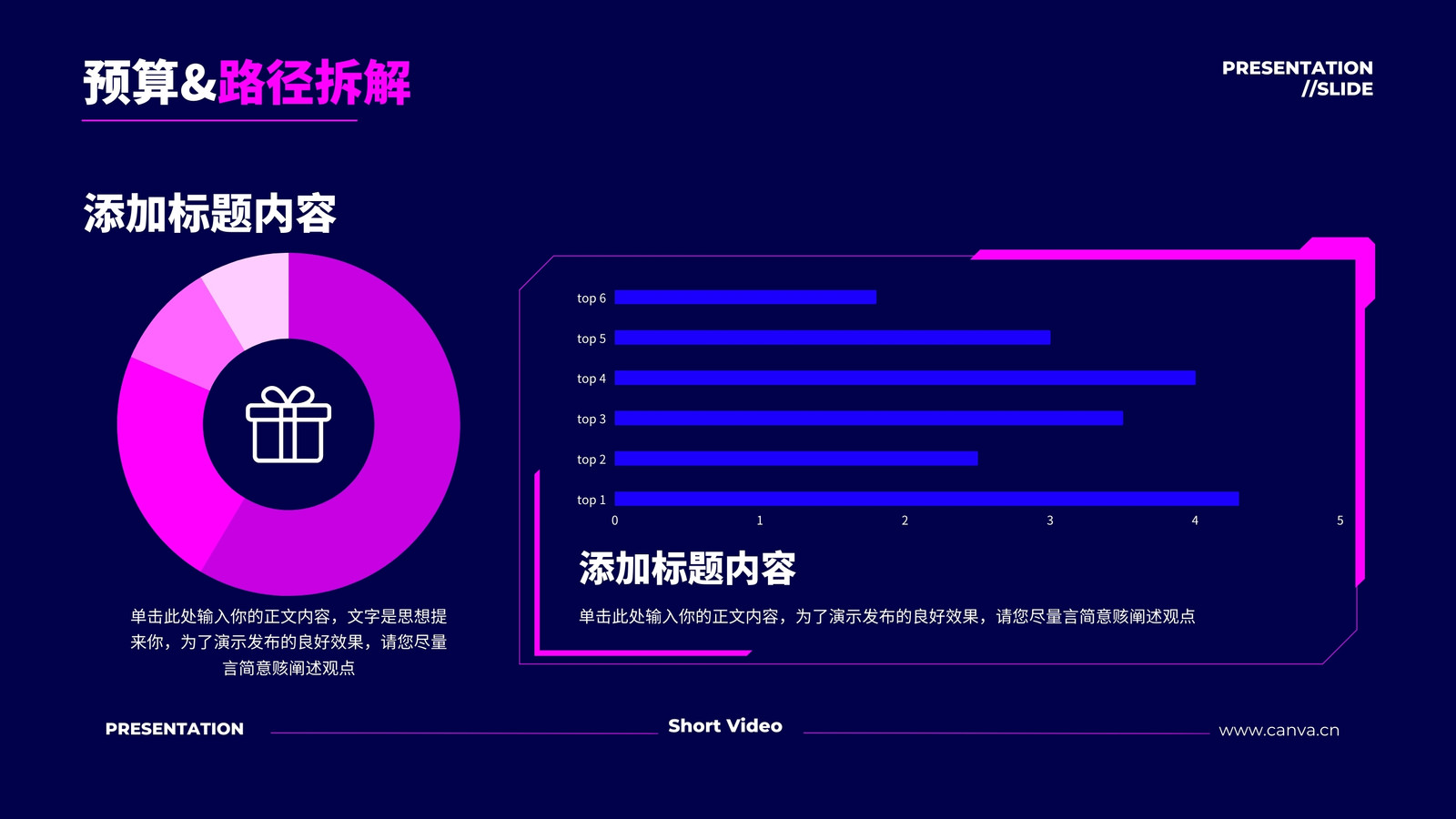 预算&路径拆解

PRESENTATION //SLIDE

添加标题内容

单击此处输入你的正文内容，文字是思想提来你，为了演示发布的良好效果，请您尽量言简意赅阐述观点

top 6
top 5
top 4
top 3
top 2
top 1
0 1 2 3 4 5

添加标题内容

单击此处输入你的正文内容，为了演示发布的良好效果，请您尽量言简意赅阐述观点

PRESENTATION

Short Video

www.canva.cn